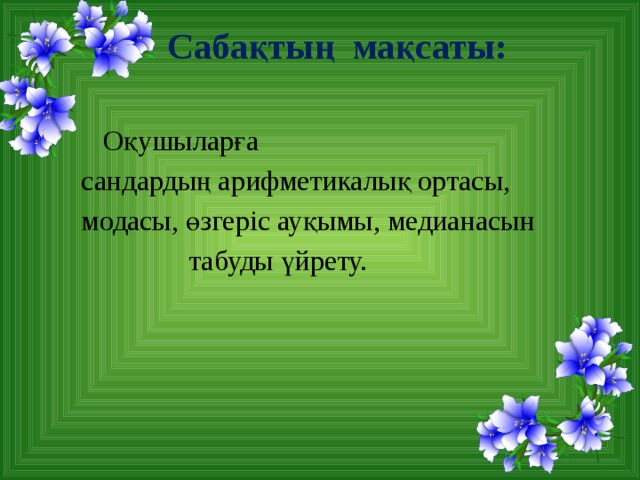 Сабақтың мақсаты:

Оқушыларға сандардың арифметикалық ортасы, модасы, өзгеріс ауқымы, медианасын табуды үйрету.